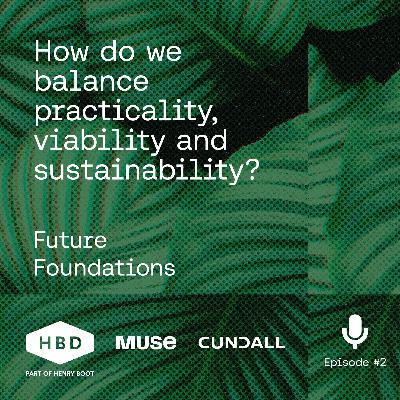 How do we balance practicality, viability and sustainability?

Future Foundations

HBD
PART OF HENRY BOOT

Muse

CUNDALL

Episode #2